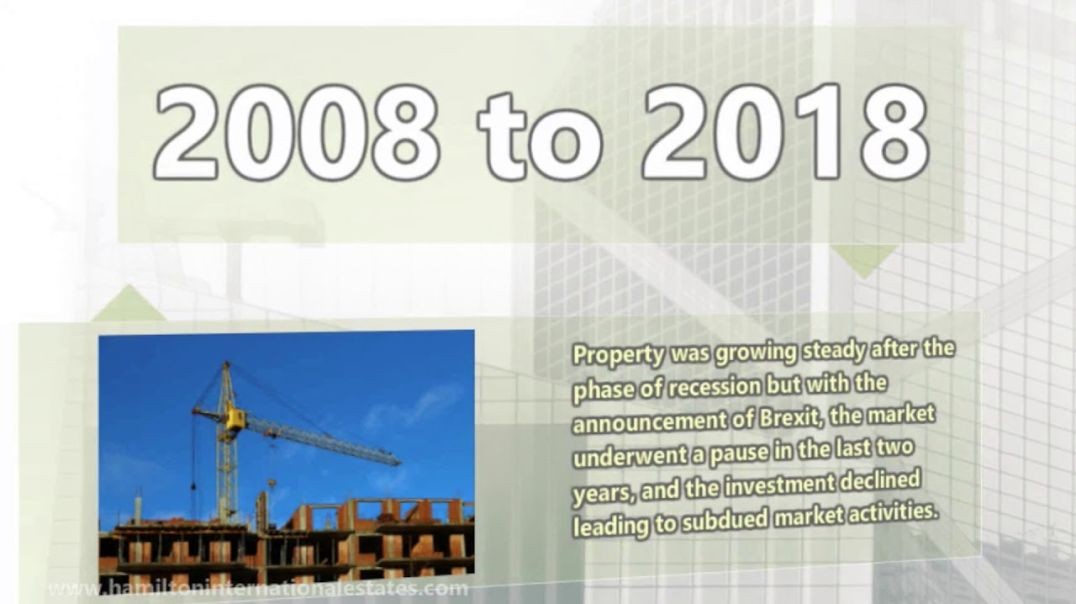 2008 to 2018

Property was growing steady after the phase of recession but with the announcement of Brexit, the market underwent a pause in the last two years, and the investment declined leading to subdued market activities.

www.hamiltoninternationalestates.com